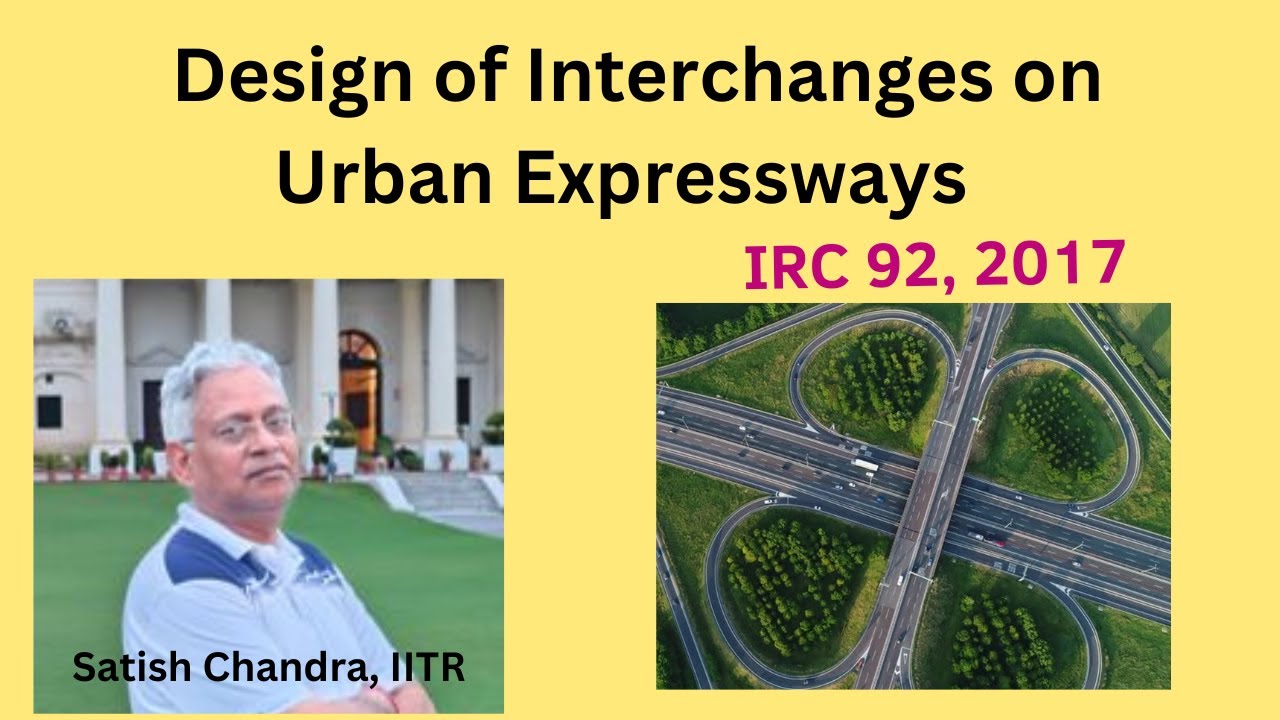 Design of Interchanges on Urban Expressways

IRC 92, 2017

Satish Chandra, IITR